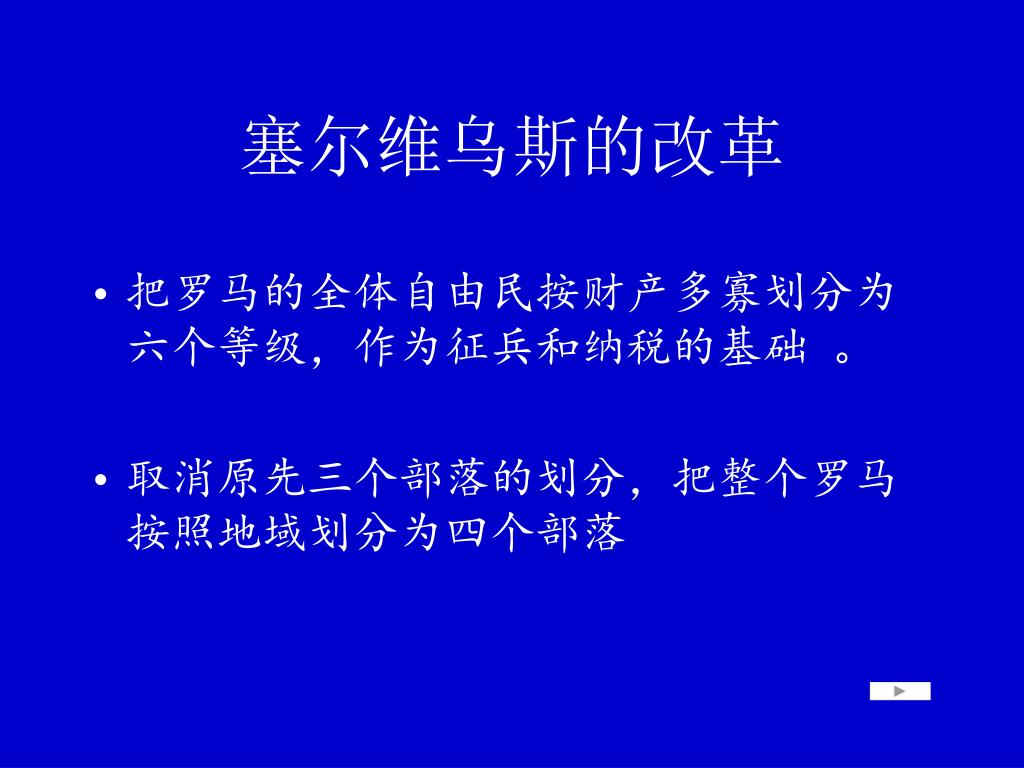 塞尔维乌斯的改革

• 把罗马的全体自由民按财产多寡划分为六个等级，作为征兵和纳税的基础 。

• 取消原先三个部落的划分，把整个罗马按照地域划分为四个部落